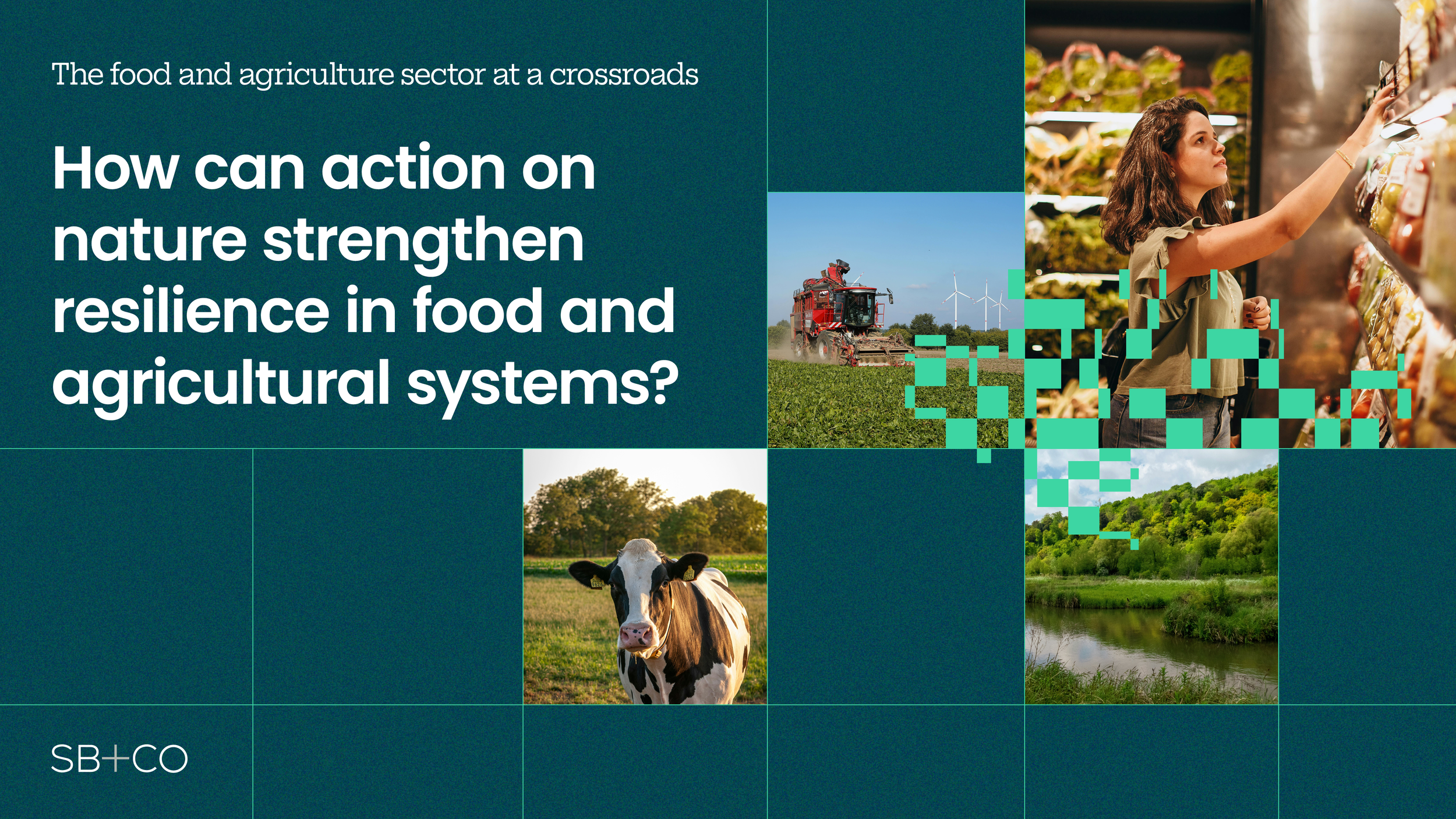 The food and agriculture sector at a crossroads

How can action on nature strengthen resilience in food and agricultural systems?

SB+CO